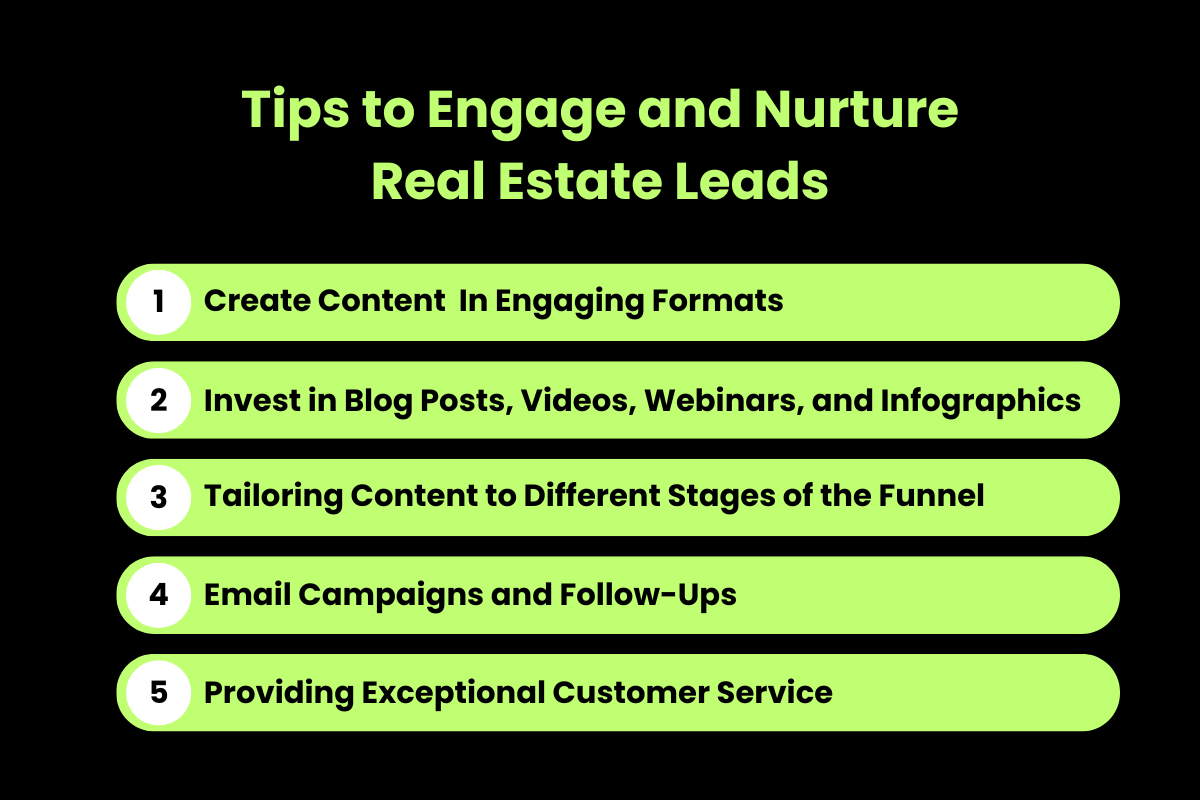 Tips to Engage and Nurture Real Estate Leads

1 Create Content In Engaging Formats

2 Invest in Blog Posts, Videos, Webinars, and Infographics

3 Tailoring Content to Different Stages of the Funnel

4 Email Campaigns and Follow-Ups

5 Providing Exceptional Customer Service